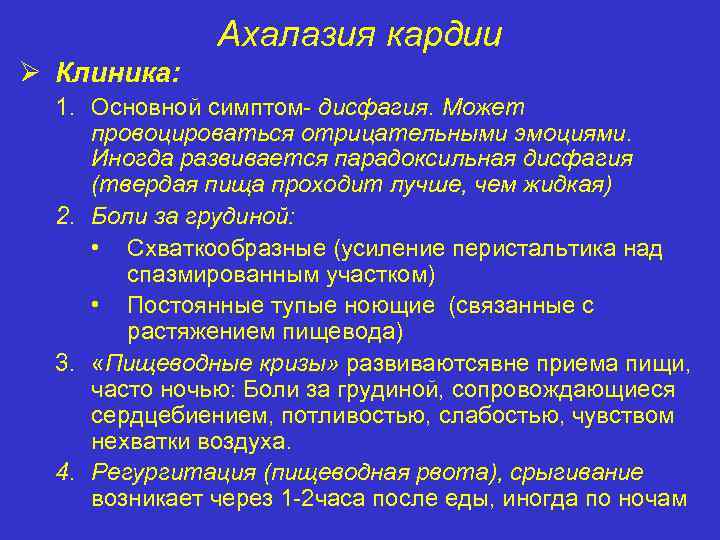 Ахалазия кардии

➢ Клиника:

1. Основной симптом- дисфагия. Может провоцироваться отрицательными эмоциями. Иногда развивается парадоксильная дисфагия (твердая пища проходит лучше, чем жидкая)

2. Боли за грудиной:

• Схваткообразные (усиление перистальтика над спазмированным участком)

• Постоянные тупые ноющие (связанные с растяжением пищевода)

3. «Пищеводные кризы» развиваютсявне приема пищи, часто ночью: Боли за грудиной, сопровождающиеся сердцебиением, потливостью, слабостью, чувством нехватки воздуха.

4. Регургитация (пищеводная рвота), срыгивание возникает через 1-2часа после еды, иногда по ночам